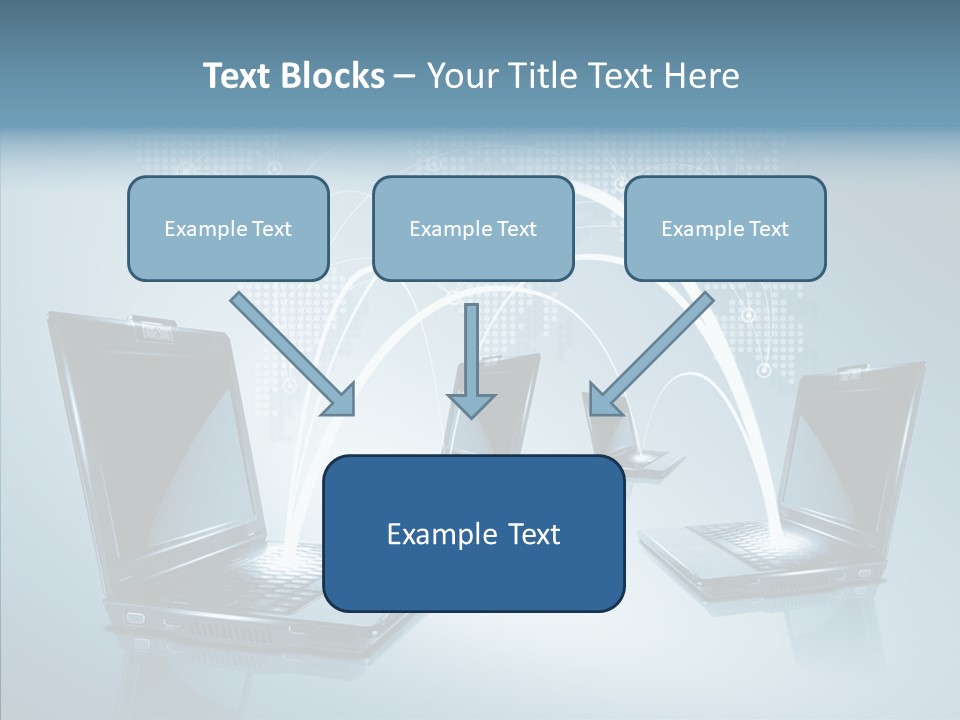 Text Blocks – Your Title Text Here

Example Text

Example Text

Example Text

Example Text